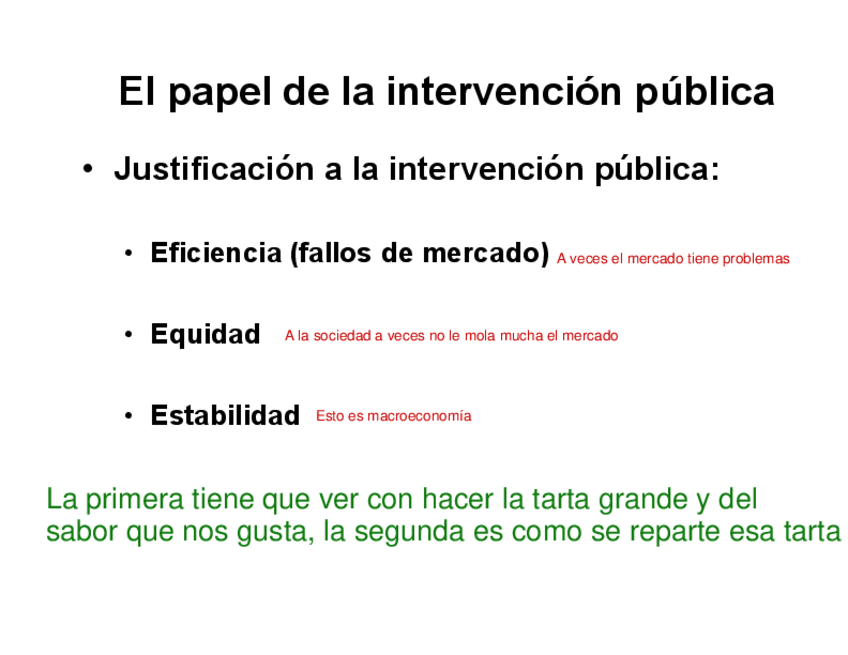 El papel de la intervención pública

• Justificación a la intervención pública:

• Eficiencia (fallos de mercado) A veces el mercado tiene problemas

• Equidad A la sociedad a veces no le mola mucha el mercado

• Estabilidad Esto es macroeconomía

La primera tiene que ver con hacer la tarta grande y del sabor que nos gusta, la segunda es como se reparte esa tarta